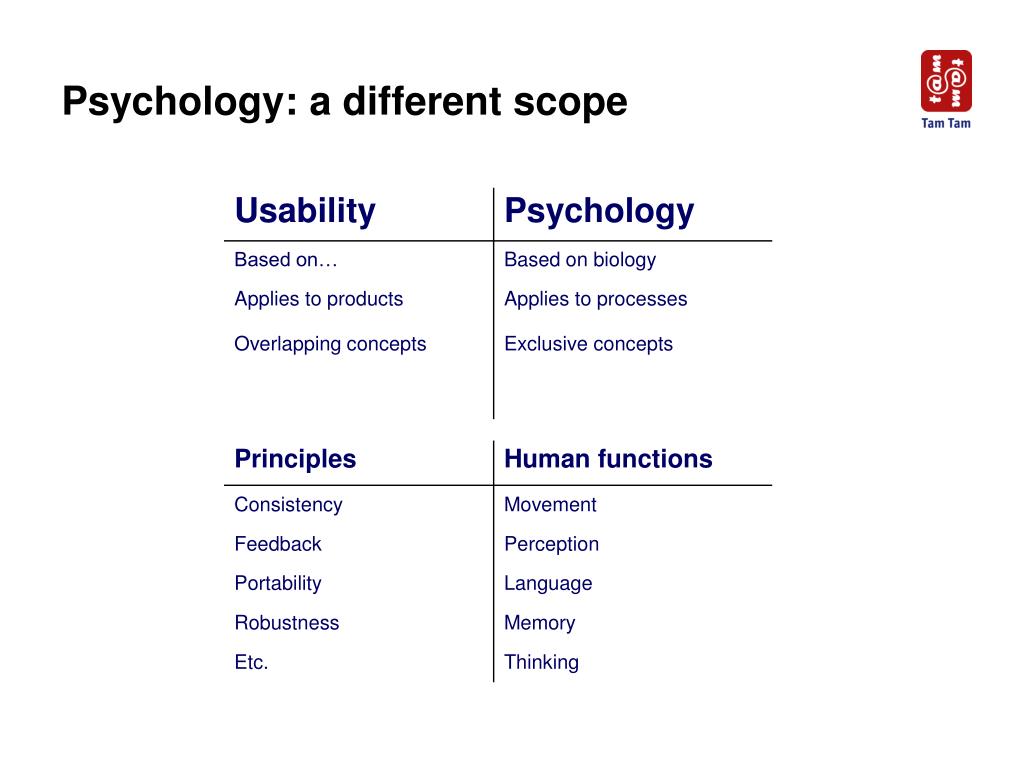 Psychology: a different scope

Tam Tam

| Usability | Psychology |
|---|---|
| Based on… | Based on biology |
| Applies to products | Applies to processes |
| Overlapping concepts | Exclusive concepts |

| Principles | Human functions |
|---|---|
| Consistency | Movement |
| Feedback | Perception |
| Portability | Language |
| Robustness | Memory |
| Etc. | Thinking |